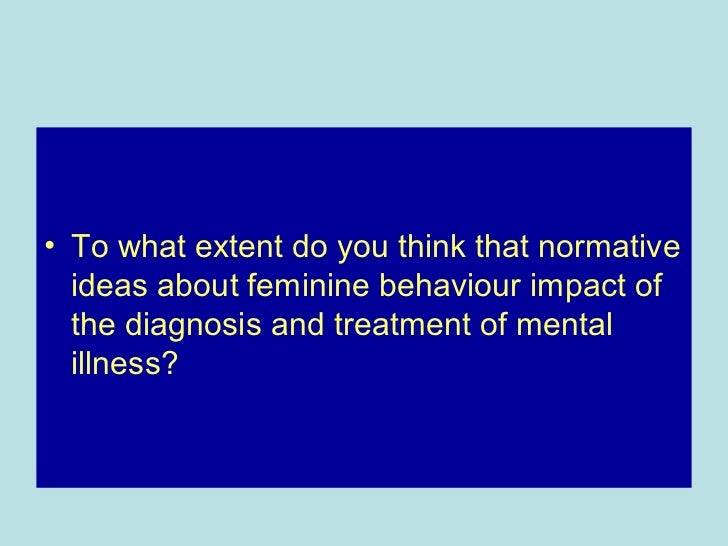 • To what extent do you think that normative ideas about feminine behaviour impact of the diagnosis and treatment of mental illness?